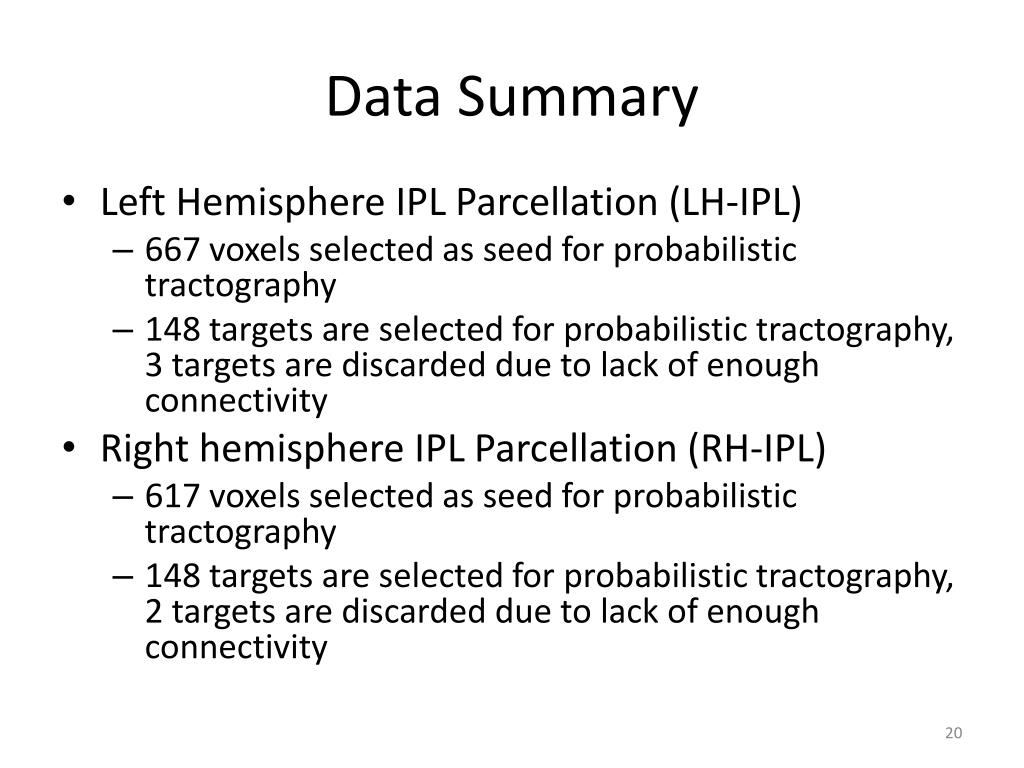 Data Summary

• Left Hemisphere IPL Parcellation (LH-IPL)
– 667 voxels selected as seed for probabilistic tractography
– 148 targets are selected for probabilistic tractography, 3 targets are discarded due to lack of enough connectivity

• Right hemisphere IPL Parcellation (RH-IPL)
– 617 voxels selected as seed for probabilistic tractography
– 148 targets are selected for probabilistic tractography, 2 targets are discarded due to lack of enough connectivity

20